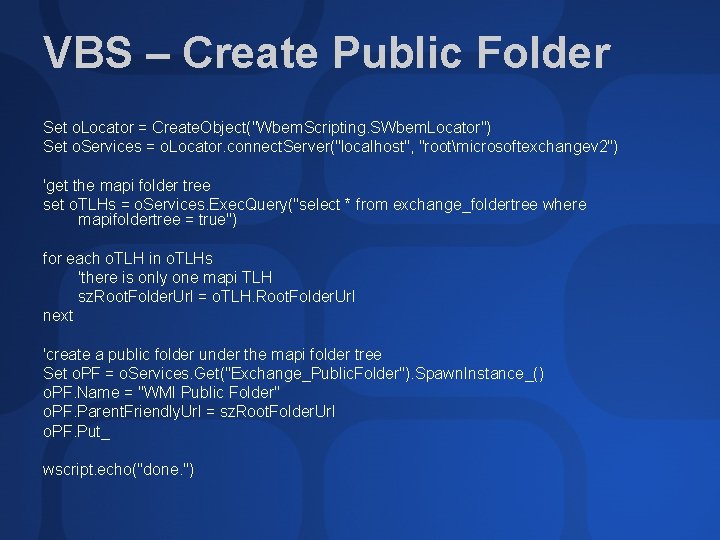 VBS – Create Public Folder

Set oLocator = CreateObject("WbemScripting.SWbemLocator")
Set oServices = oLocator.connectServer("localhost", "root\microsoftexchangev2")

'get the mapi folder tree
set oTLHs = oServices.ExecQuery("select * from exchange_foldertree where mapifoldertree = true")

for each oTLH in oTLHs
'there is only one mapi TLH
szRootFolderUrl = oTLH.RootFolderUrl
next

'create a public folder under the mapi folder tree
Set oPF = oServices.Get("Exchange_PublicFolder").SpawnInstance_()
oPF.Name = "WMI Public Folder"
oPF.ParentFriendlyUrl = szRootFolderUrl
oPF.Put_

wscript.echo("done.")